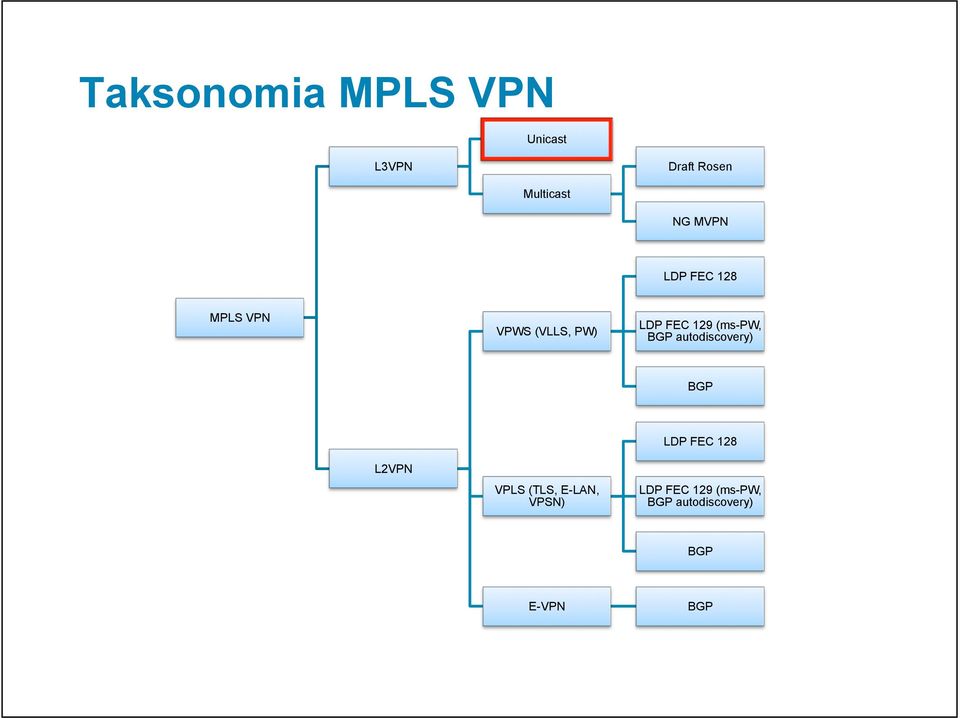 Taksonomia MPLS VPN

MPLS VPN

L3VPN

Unicast

Multicast

Draft Rosen

NG MVPN

L2VPN

VPWS (VLLS, PW)

LDP FEC 128

LDP FEC 129 (ms-PW, BGP autodiscovery)

BGP

VPLS (TLS, E-LAN, VPSN)

LDP FEC 128

LDP FEC 129 (ms-PW, BGP autodiscovery)

BGP

E-VPN

BGP